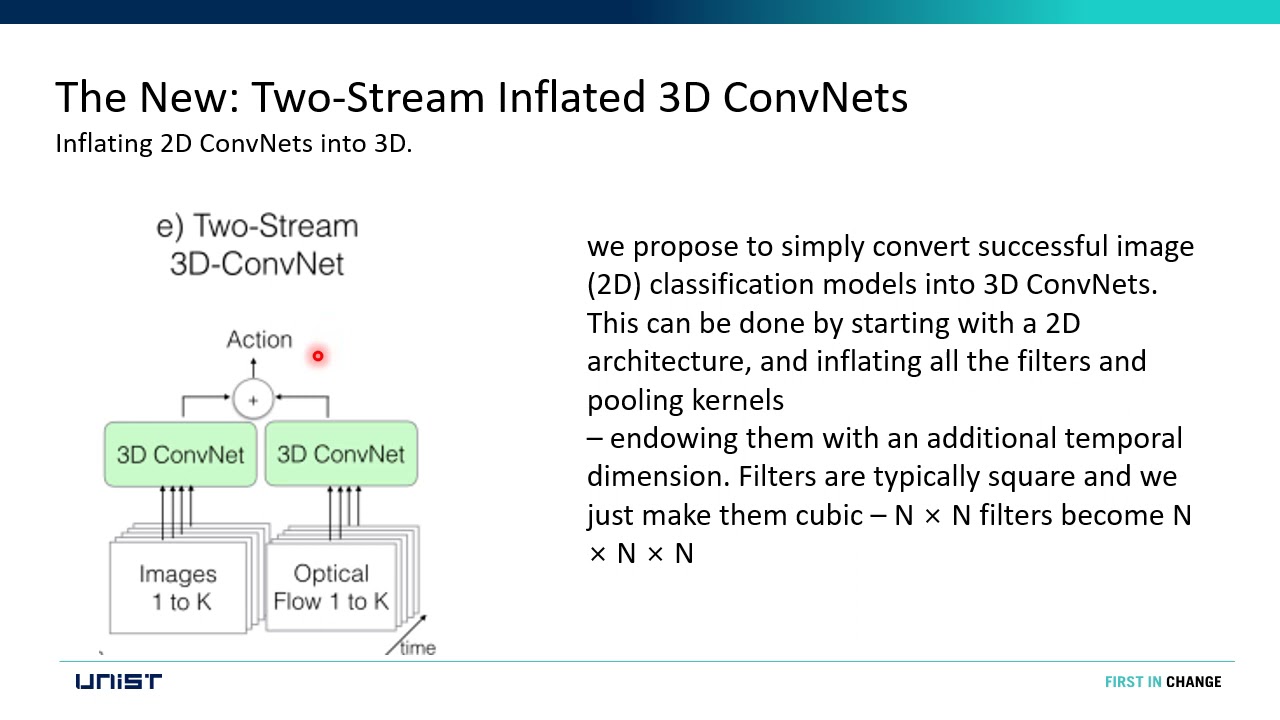 The New: Two-Stream Inflated 3D ConvNets
Inflating 2D ConvNets into 3D.

e) Two-Stream 3D-ConvNet

Action

+

3D ConvNet

3D ConvNet

Images 1 to K

Optical Flow 1 to K

time

we propose to simply convert successful image (2D) classification models into 3D ConvNets. This can be done by starting with a 2D architecture, and inflating all the filters and pooling kernels
– endowing them with an additional temporal dimension. Filters are typically square and we just make them cubic – N × N filters become N × N × N

UNIST

FIRST IN CHANGE